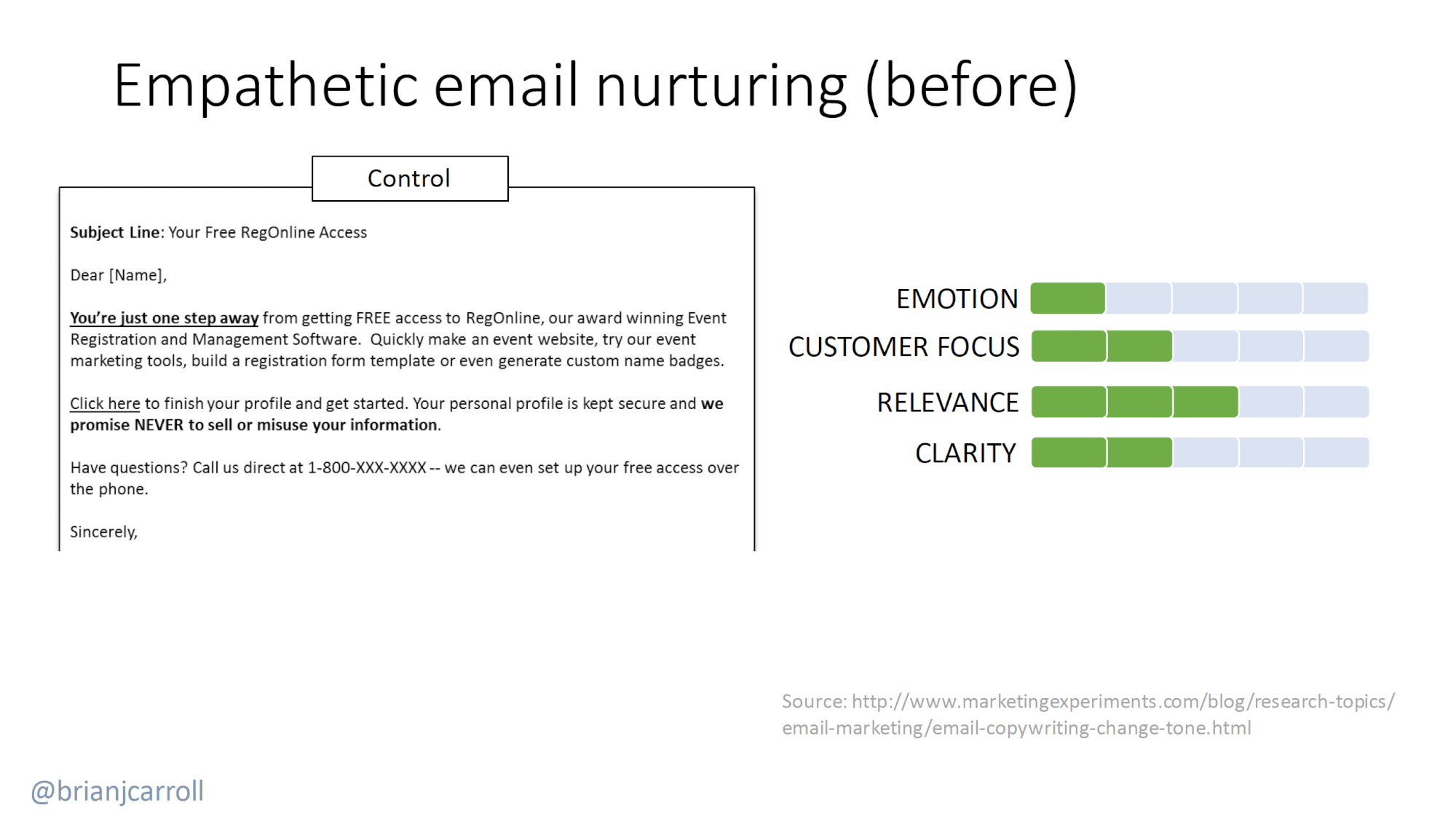 Empathetic email nurturing (before)

Control

Subject Line: Your Free RegOnline Access

Dear [Name],

You're just one step away from getting FREE access to RegOnline, our award winning Event Registration and Management Software. Quickly make an event website, try our event marketing tools, build a registration form template or even generate custom name badges.

Click here to finish your profile and get started. Your personal profile is kept secure and we promise NEVER to sell or misuse your information.

Have questions? Call us direct at 1-800-XXX-XXXX -- we can even set up your free access over the phone.

Sincerely,

EMOTION

CUSTOMER FOCUS

RELEVANCE

CLARITY

Source: http://www.marketingexperiments.com/blog/research-topics/email-marketing/email-copywriting-change-tone.html

@brianjcarroll